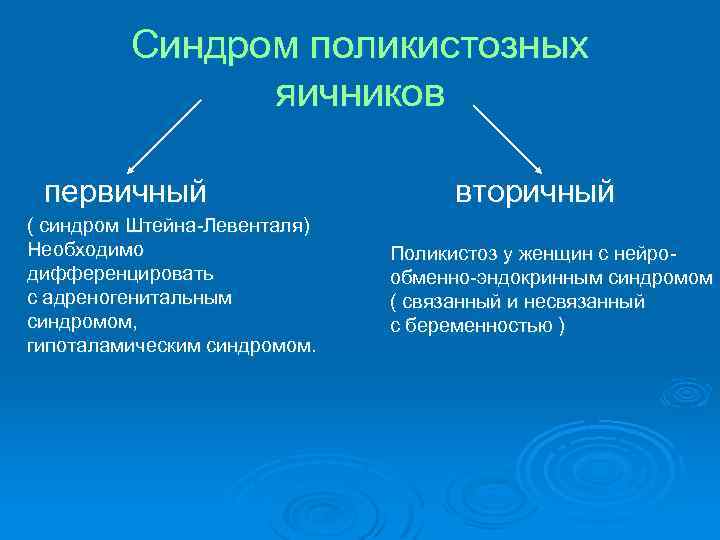 Синдром поликистозных яичников

первичный

( синдром Штейна-Левенталя)
Необходимо дифференцировать с адреногенитальным синдромом, гипоталамическим синдромом.

вторичный

Поликистоз у женщин с нейро-обменно-эндокринным синдромом ( связанный и несвязанный с беременностью )